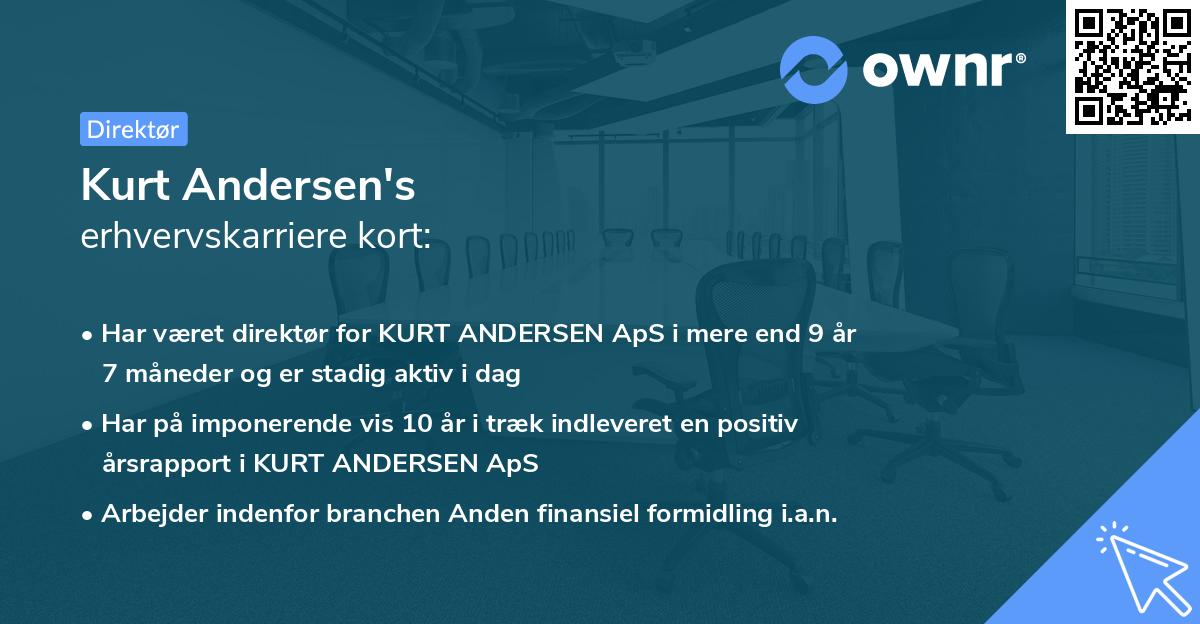 ownr®

Direktør

Kurt Andersen's
erhvervskarriere kort:

• Har været direktør for KURT ANDERSEN ApS i mere end 9 år 7 måneder og er stadig aktiv i dag

• Har på imponerende vis 10 år i træk indleveret en positiv årsrapport i KURT ANDERSEN ApS

• Arbejder indenfor branchen Anden finansiel formidling i.a.n.